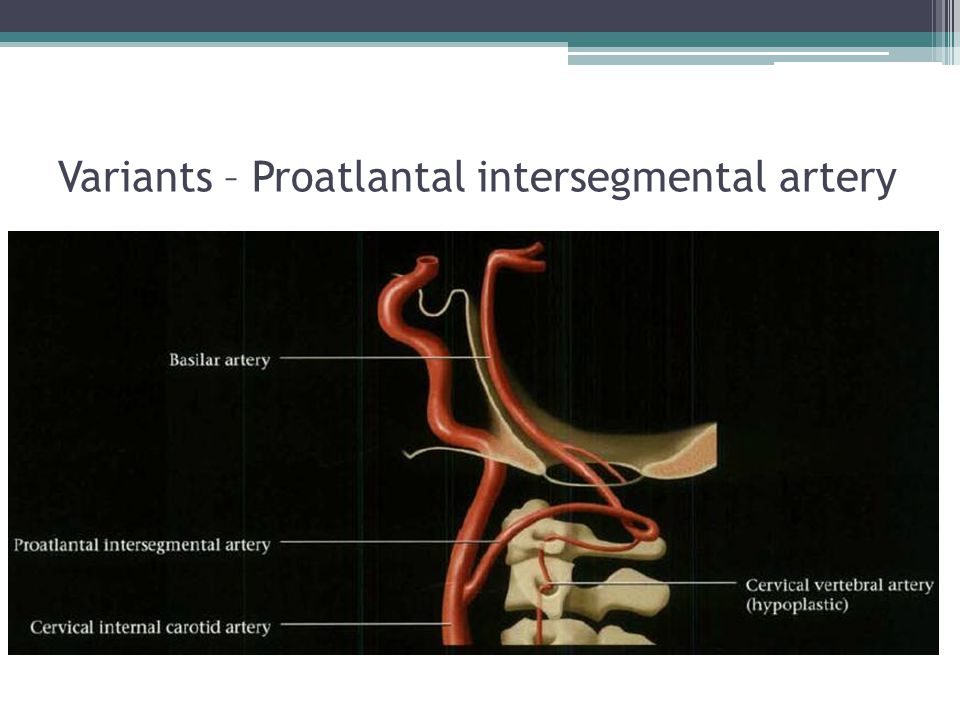 Variants – Proatlantal intersegmental artery

Basilar artery

Proatlantal intersegmental artery

Cervical internal carotid artery

Cervical vertebral artery (hypoplastic)